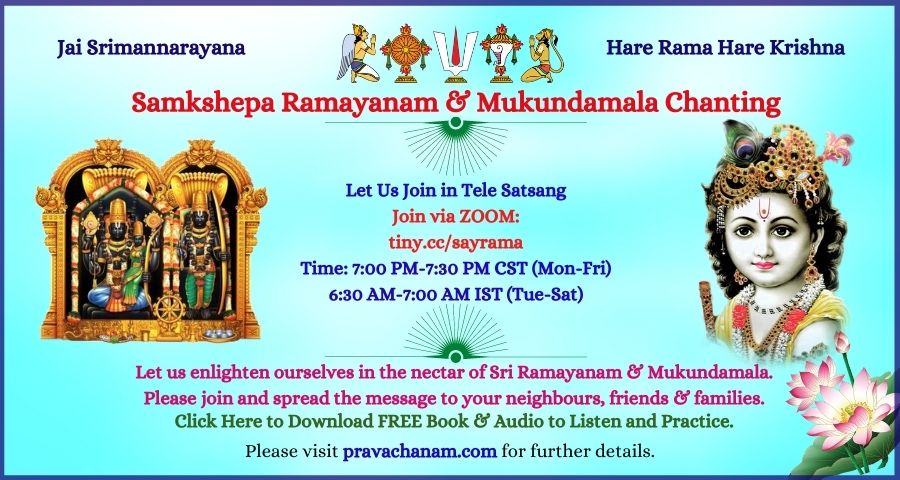 Jai Srimannarayana

Hare Rama Hare Krishna

Samkshepa Ramayanam & Mukundamala Chanting

Let Us Join in Tele Satsang
Join via ZOOM:
tiny.cc/sayrama
Time: 7:00 PM-7:30 PM CST (Mon-Fri)
6:30 AM-7:00 AM IST (Tue-Sat)

Let us enlighten ourselves in the nectar of Sri Ramayanam & Mukundamala.
Please join and spread the message to your neighbours, friends & families.
Click Here to Download FREE Book & Audio to Listen and Practice.

Please visit pravachanam.com for further details.